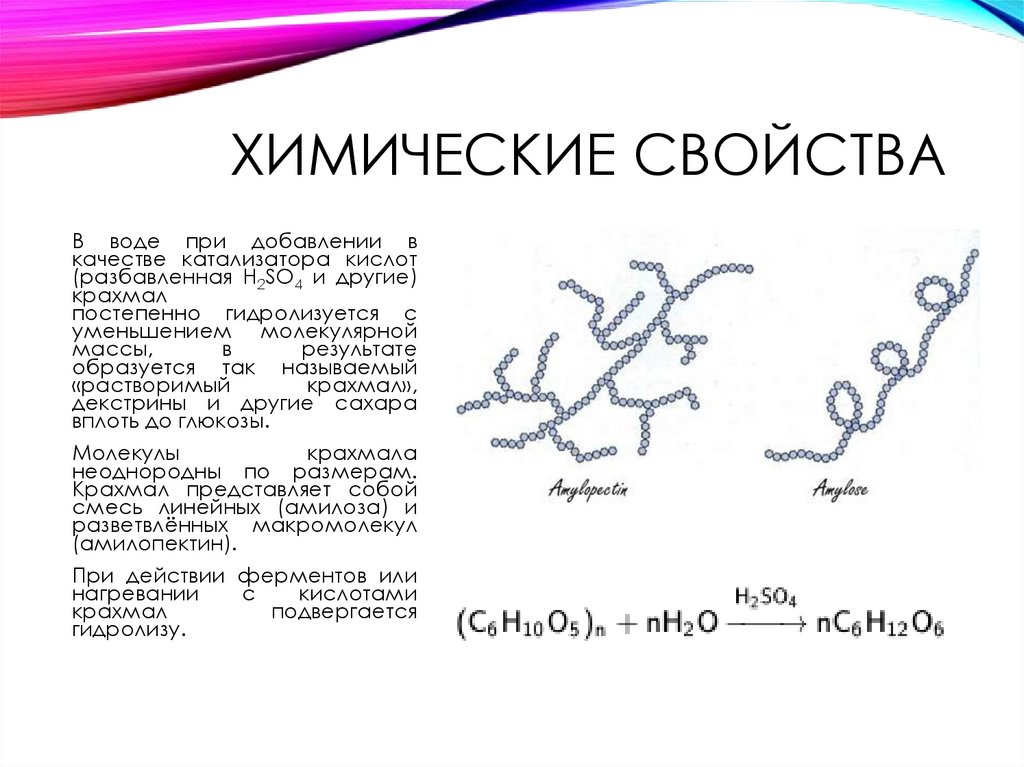 ХИМИЧЕСКИЕ СВОЙСТВА

В воде при добавлении в качестве катализатора кислот (разбавленная $H_2SO_4$ и другие) крахмал постепенно гидролизуется с уменьшением молекулярной массы, в результате образуется так называемый «растворимый крахмал», декстрины и другие сахара вплоть до глюкозы.

Молекулы крахмала неоднородны по размерам. Крахмал представляет собой смесь линейных (амилоза) и разветвлённых макромолекул (амилопектин).

При действии ферментов или нагревании с кислотами крахмал подвергается гидролизу.

Amylopectin

Amylose

$(C_6H_{10}O_5)_n + nH_2O \xrightarrow{H_2SO_4} nC_6H_{12}O_6$